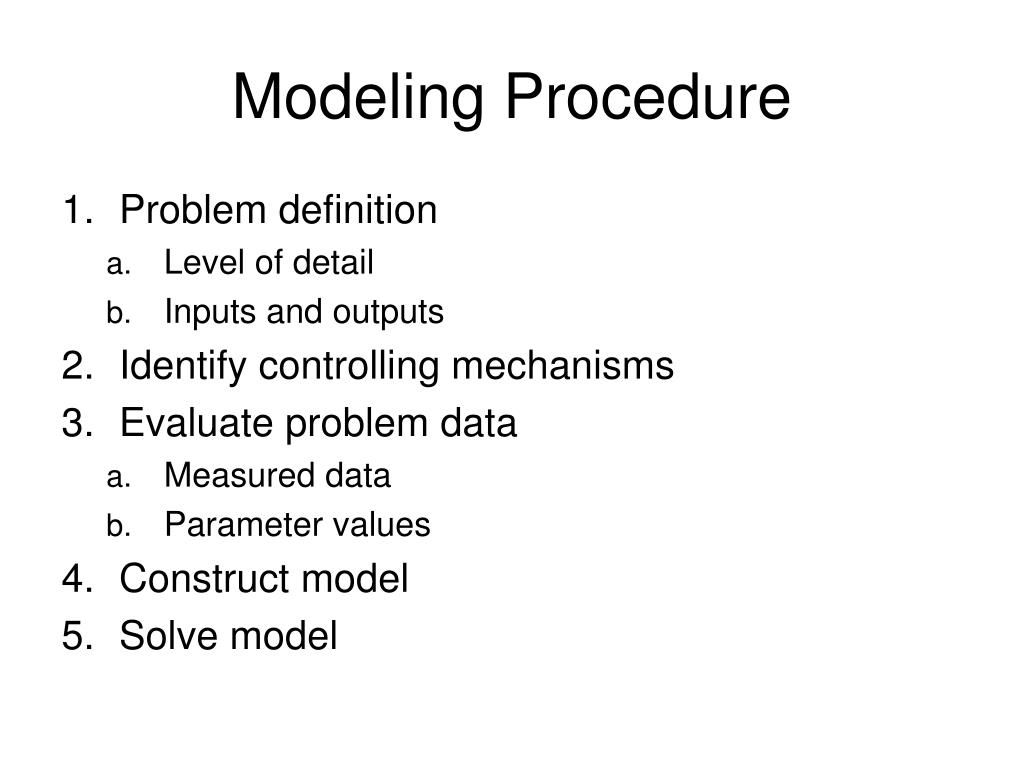 Modeling Procedure

1. Problem definition
a. Level of detail
b. Inputs and outputs
2. Identify controlling mechanisms
3. Evaluate problem data
a. Measured data
b. Parameter values
4. Construct model
5. Solve model